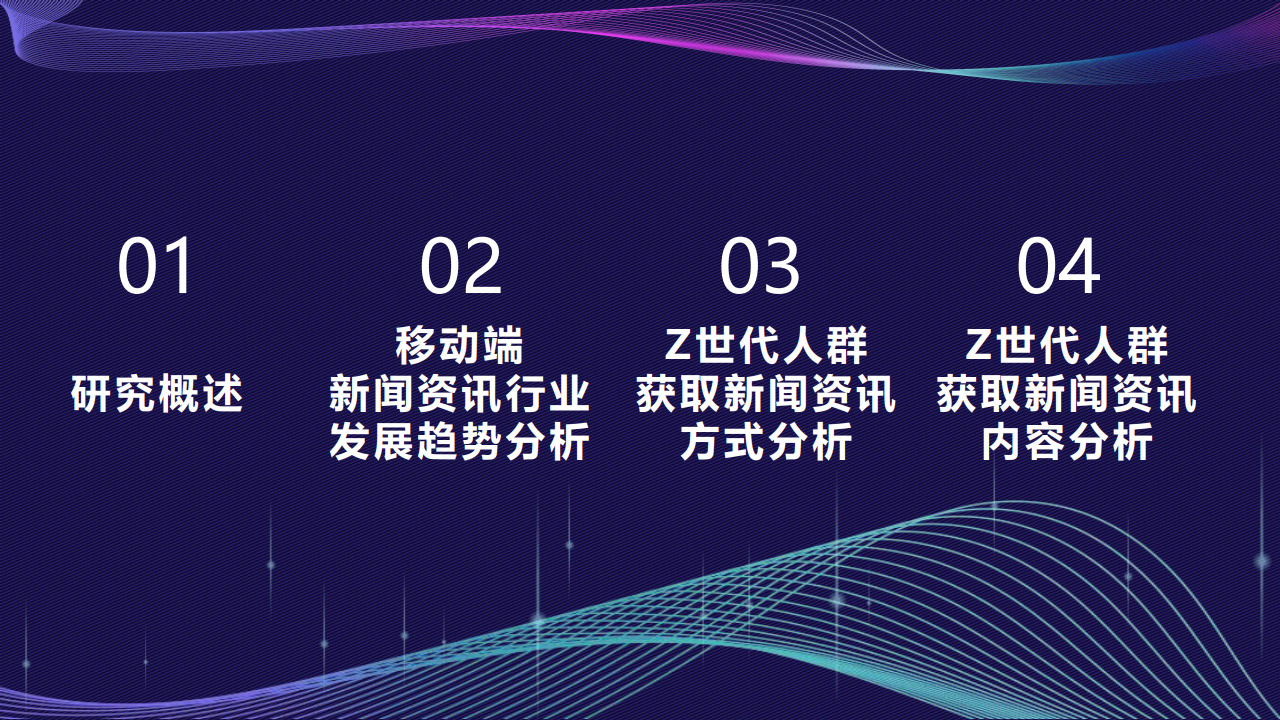 01

研究概述

02

移动端
新闻资讯行业
发展趋势分析

03

Z世代人群
获取新闻资讯
方式分析

04

Z世代人群
获取新闻资讯
内容分析